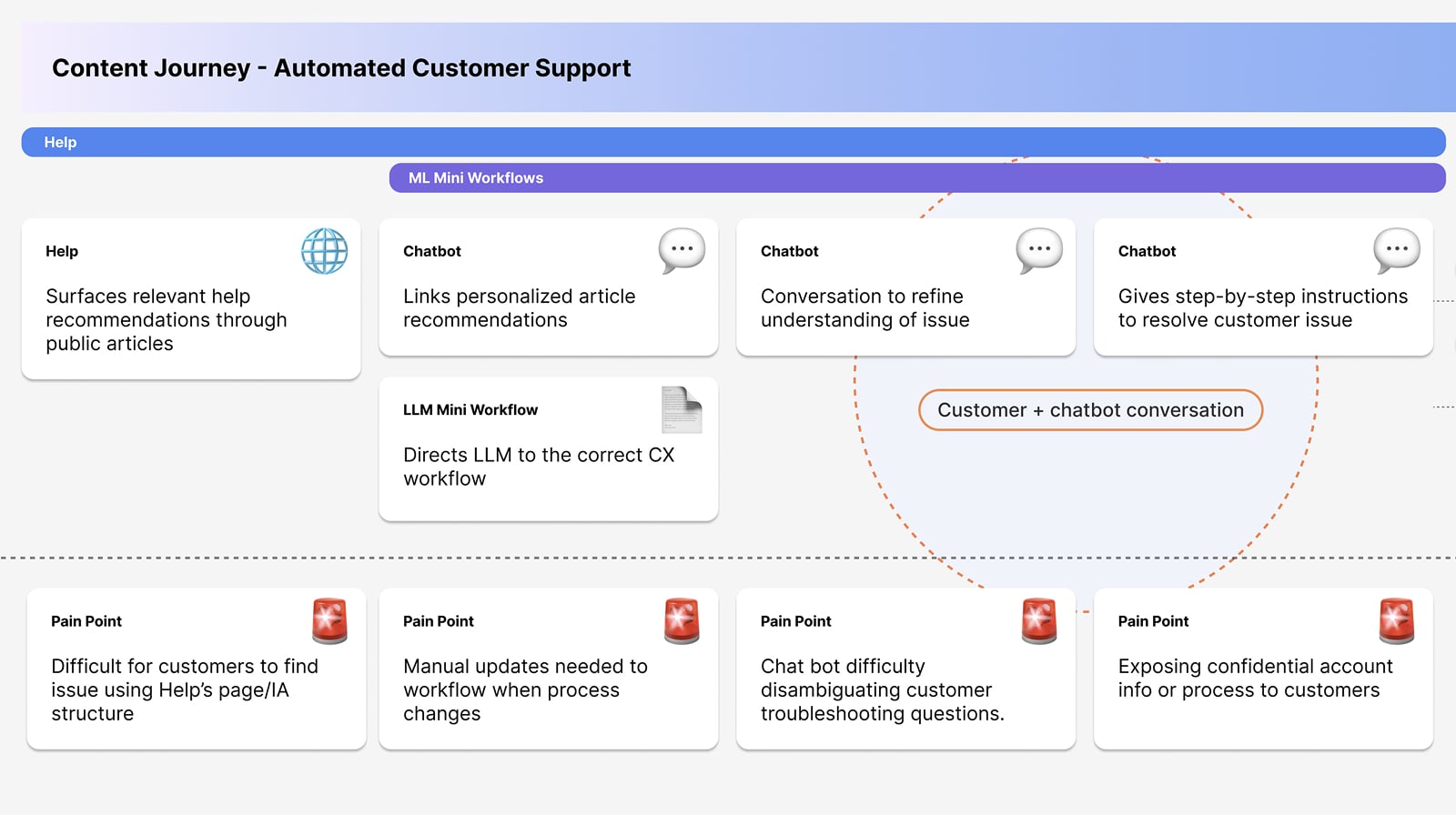 Content Journey - Automated Customer Support

Help

ML Mini Workflows

Help

Surfaces relevant help recommendations through public articles

Chatbot

Links personalized article recommendations

Chatbot

Conversation to refine understanding of issue

Chatbot

Gives step-by-step instructions to resolve customer issue

LLM Mini Workflow

Directs LLM to the correct CX workflow

Customer + chatbot conversation

Pain Point

Difficult for customers to find issue using Help's page/IA structure

Pain Point

Manual updates needed to workflow when process changes

Pain Point

Chat bot difficulty disambiguating customer troubleshooting questions.

Pain Point

Exposing confidential account info or process to customers